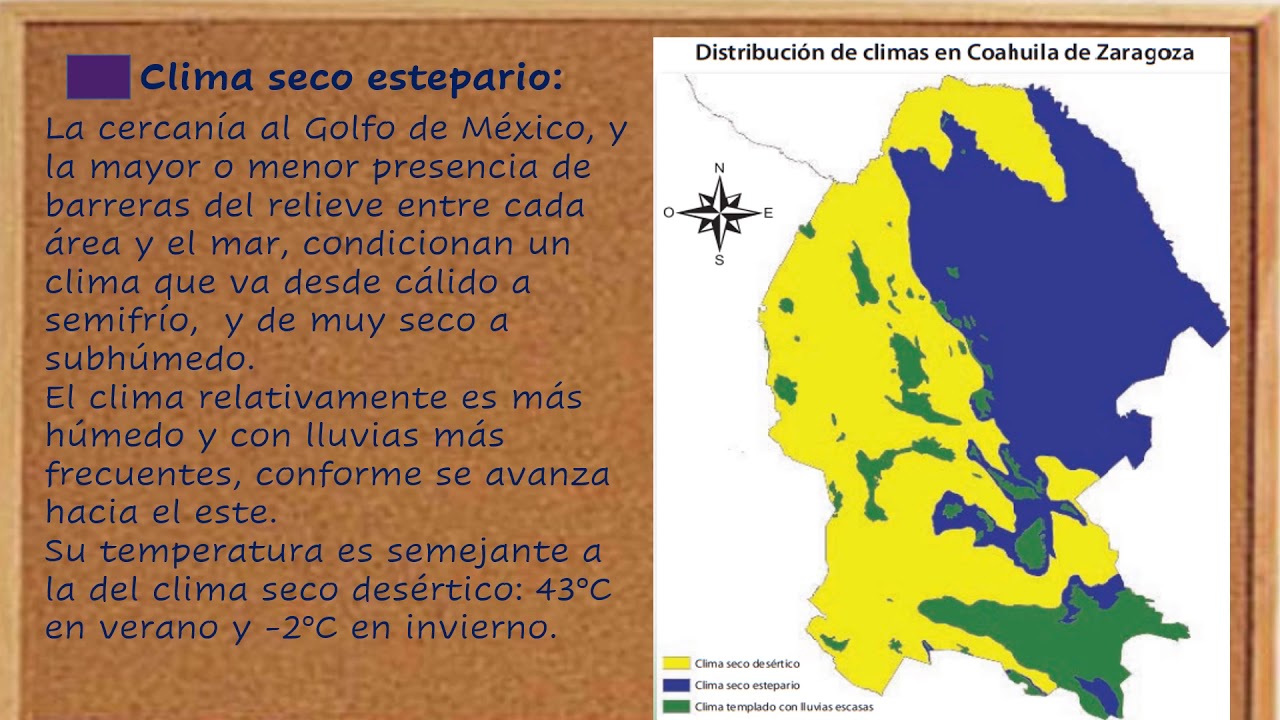 Clima seco estepario:

La cercanía al Golfo de México, y la mayor o menor presencia de barreras del relieve entre cada área y el mar, condicionan un clima que va desde cálido a semifrío, y de muy seco a subhúmedo.
El clima relativamente es más húmedo y con lluvias más frecuentes, conforme se avanza hacia el este.
Su temperatura es semejante a la del clima seco desértico: 43°C en verano y -2°C en invierno.

Distribución de climas en Coahuila de Zaragoza

N
O
E
S

Clima seco desértico
Clima seco estepario
Clima templado con lluvias escasas